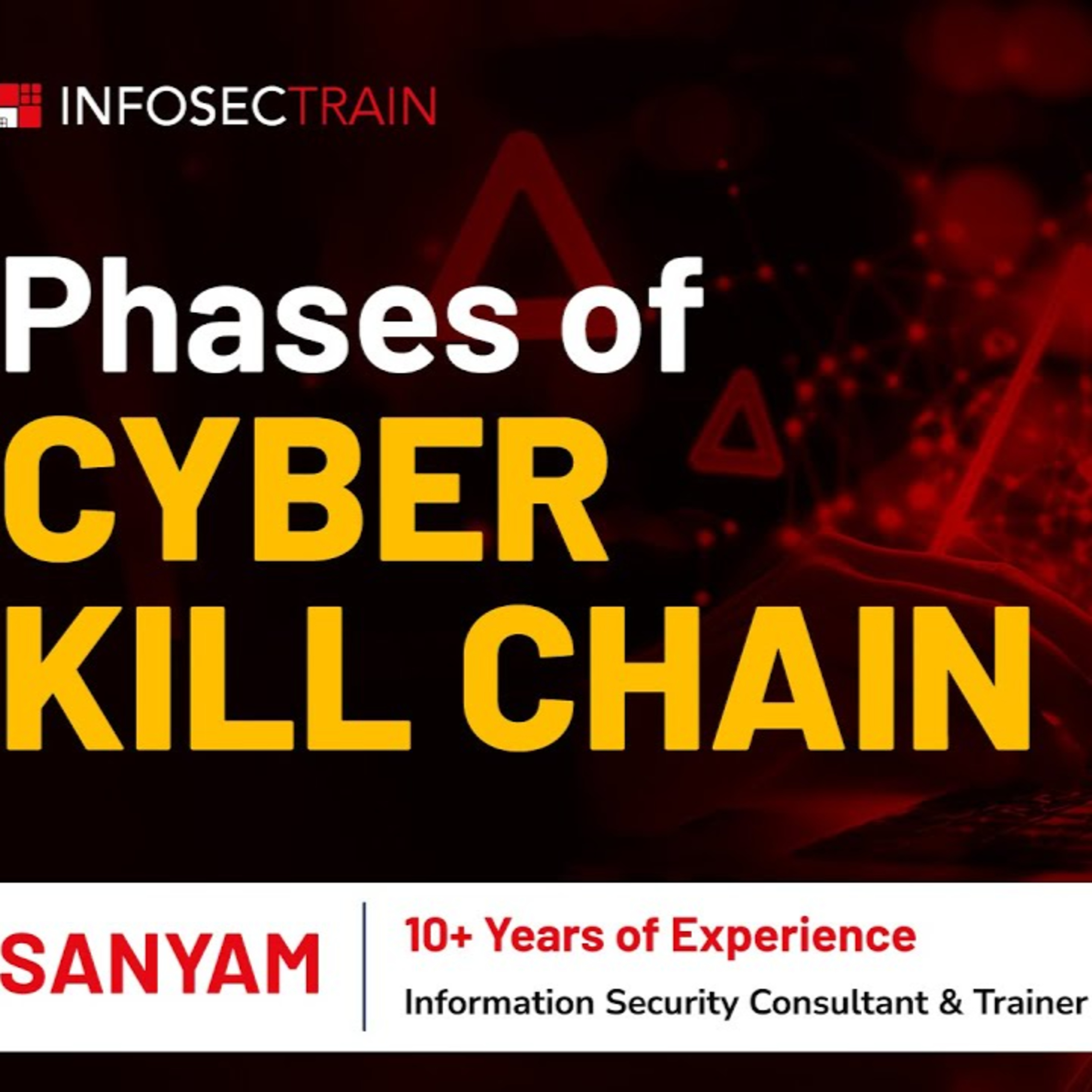 INFOSECTRAIN

Phases of CYBER KILL CHAIN

SANYAM

10+ Years of Experience

Information Security Consultant & Trainer